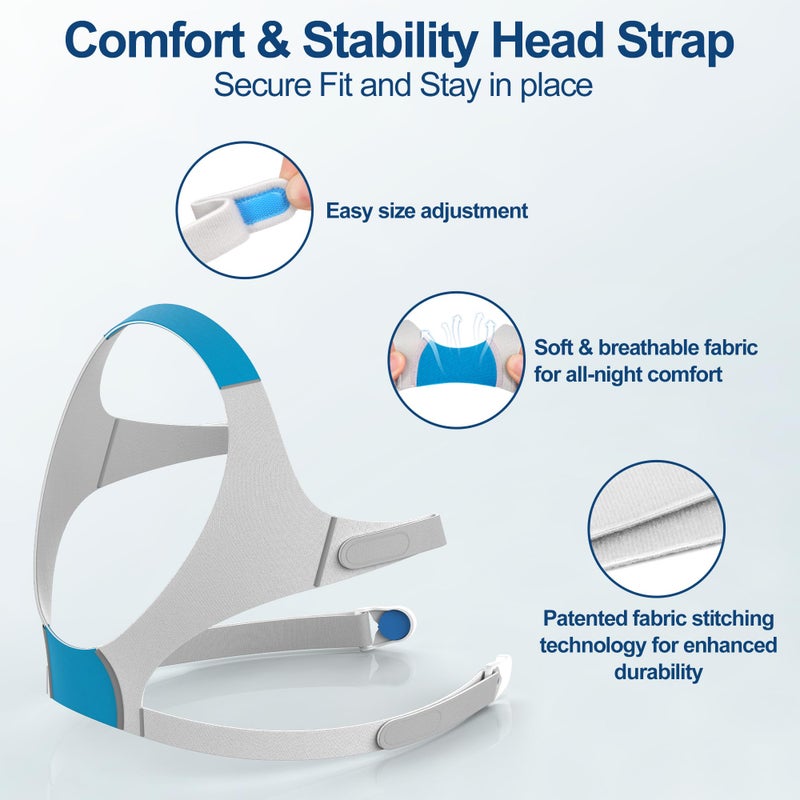 Comfort & Stability Head Strap
Secure Fit and Stay in place

Easy size adjustment

Soft & breathable fabric for all-night comfort

Patented fabric stitching technology for enhanced durability